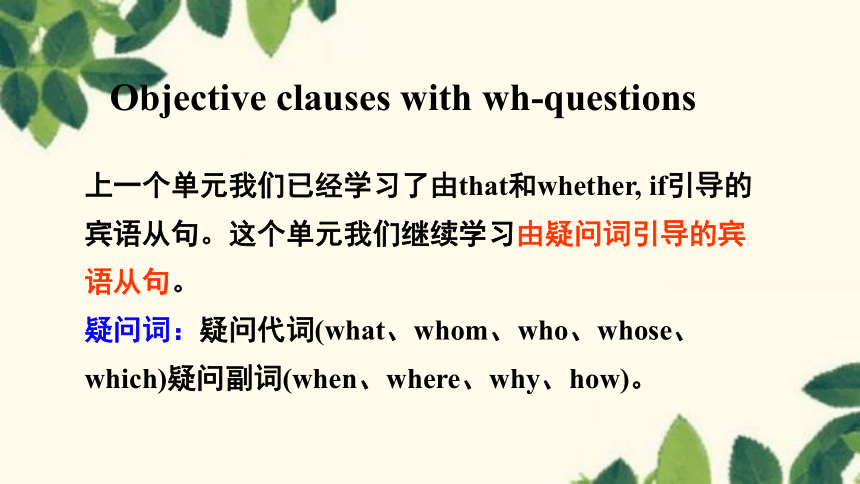 Objective clauses with wh-questions

上一个单元我们已经学习了由that和whether, if引导的宾语从句。这个单元我们继续学习由疑问词引导的宾语从句。

疑问词：疑问代词(what、whom、who、whose、which)疑问副词(when、where、why、how)。